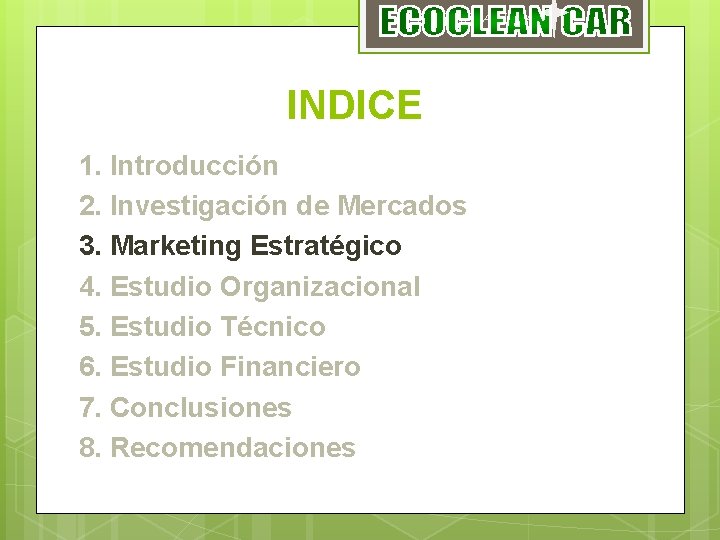 ECOCLEAN CAR

INDICE

1. Introducción
2. Investigación de Mercados
3. Marketing Estratégico
4. Estudio Organizacional
5. Estudio Técnico
6. Estudio Financiero
7. Conclusiones
8. Recomendaciones